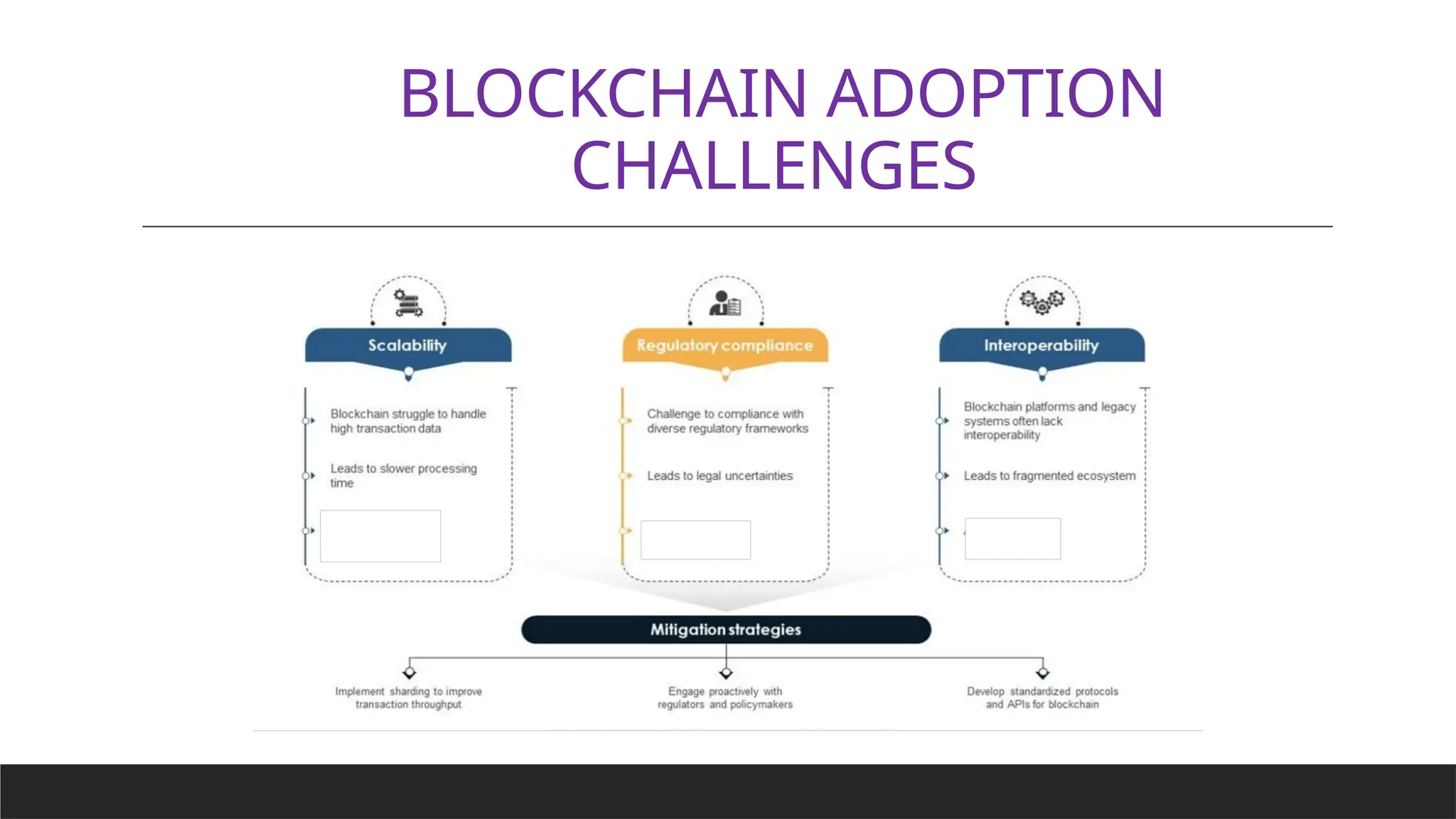 BLOCKCHAIN ADOPTION CHALLENGES

Scalability

Blockchain struggle to handle high transaction data

Leads to slower processing time

Regulatory compliance

Challenge to compliance with diverse regulatory frameworks

Leads to legal uncertainties

Interoperability

Blockchain platforms and legacy systems often lack interoperability

Leads to fragmented ecosystem

Mitigation strategies

Implement sharding to improve transaction throughput

Engage proactively with regulators and policymakers

Develop standardized protocols and APIs for blockchain